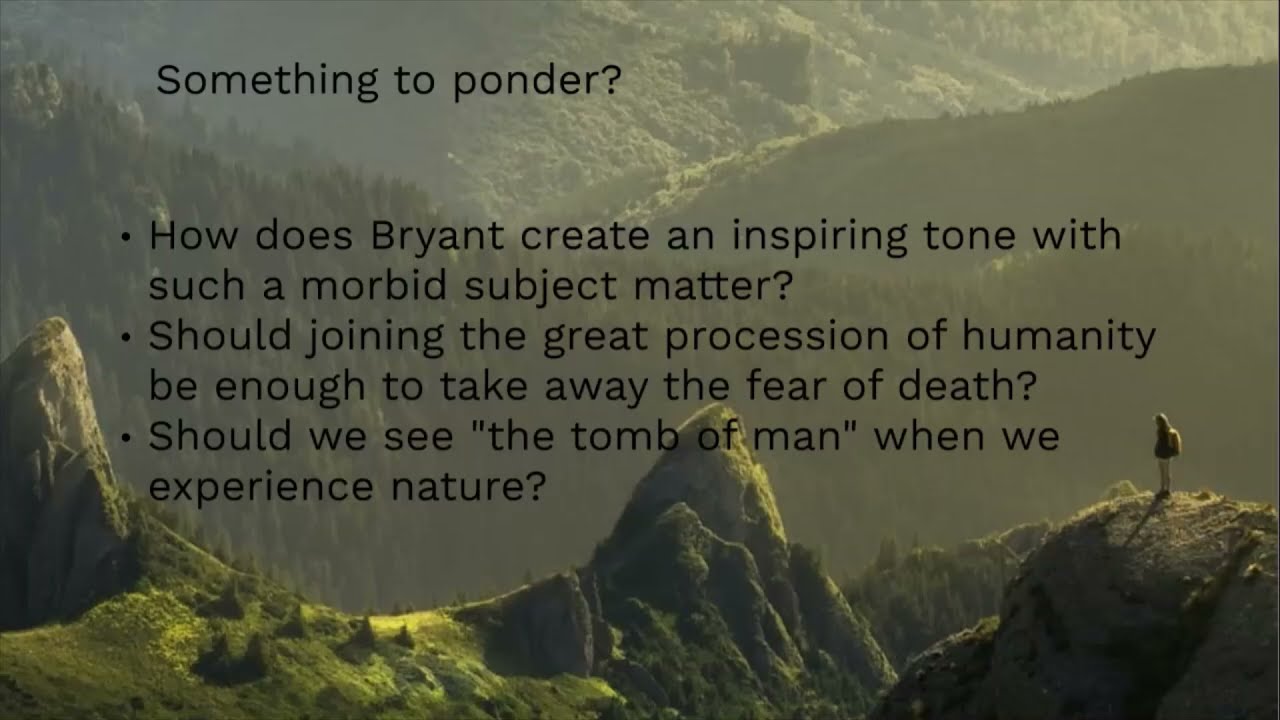 Something to ponder?

• How does Bryant create an inspiring tone with such a morbid subject matter?
• Should joining the great procession of humanity be enough to take away the fear of death?
• Should we see "the tomb of man" when we experience nature?